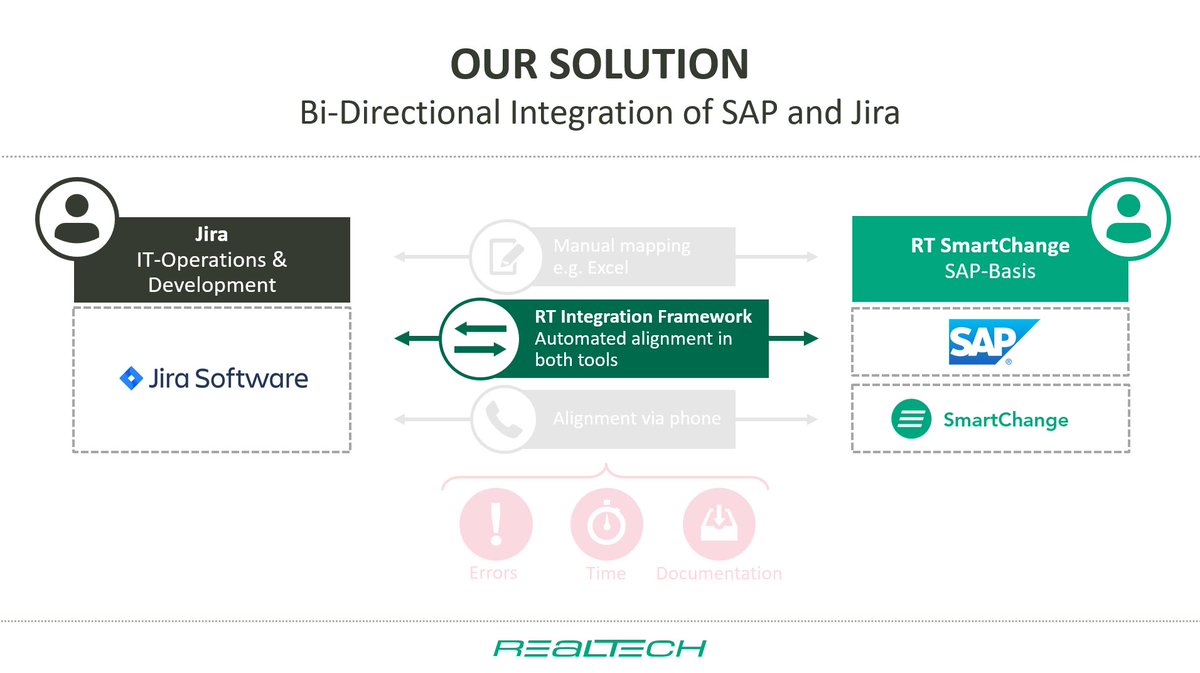 OUR SOLUTION
Bi-Directional Integration of SAP and Jira

Jira
IT-Operations & Development

Jira Software

Manual mapping
e.g. Excel

RT Integration Framework
Automated alignment in both tools

Alignment via phone

Errors
Time
Documentation

RT SmartChange
SAP-Basis

SAP

SmartChange

REALTECH